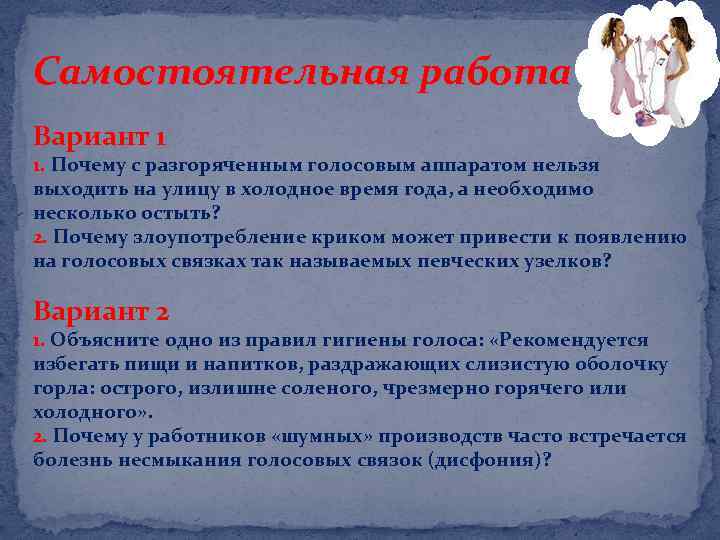 Самостоятельная работа

Вариант 1
1. Почему с разгоряченным голосовым аппаратом нельзя выходить на улицу в холодное время года, а необходимо несколько остыть?
2. Почему злоупотребление криком может привести к появлению на голосовых связках так называемых певческих узелков?

Вариант 2
1. Объясните одно из правил гигиены голоса: «Рекомендуется избегать пищи и напитков, раздражающих слизистую оболочку горла: острого, излишне соленого, чрезмерно горячего или холодного».
2. Почему у работников «шумных» производств часто встречается болезнь несмыкания голосовых связок (дисфония)?